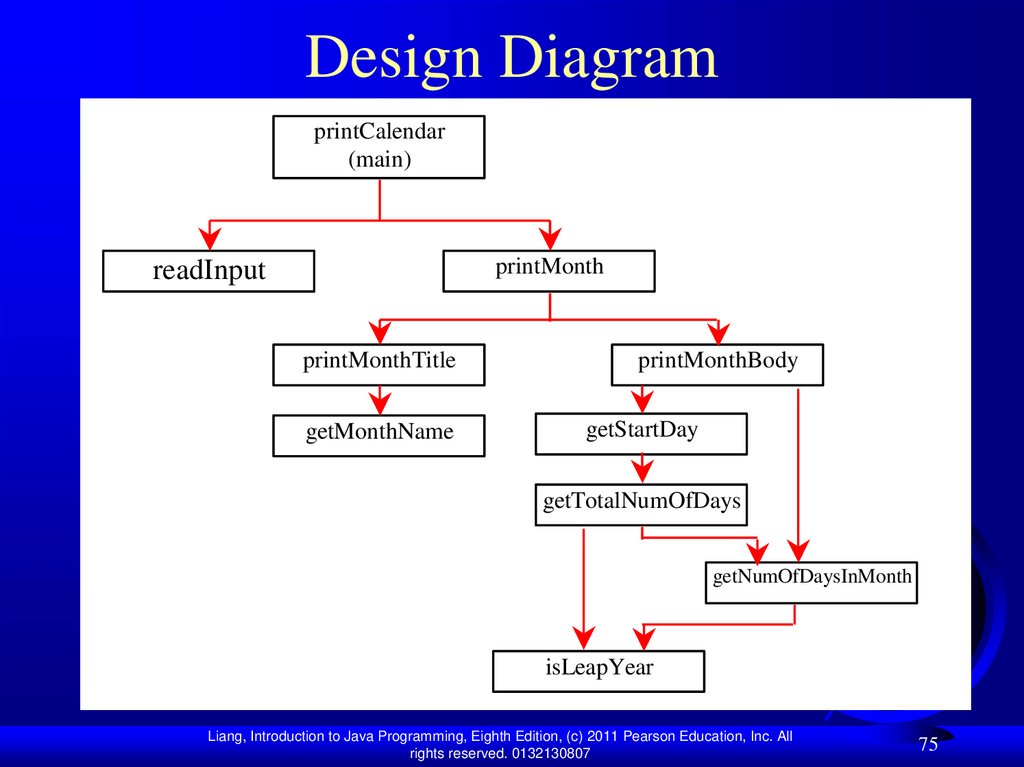 Design Diagram

printCalendar
(main)

readInput

printMonth

printMonthTitle

printMonthBody

getMonthName

getStartDay

getTotalNumOfDays

getNumOfDaysInMonth

isLeapYear

Liang, Introduction to Java Programming, Eighth Edition, (c) 2011 Pearson Education, Inc. All rights reserved. 0132130807

75